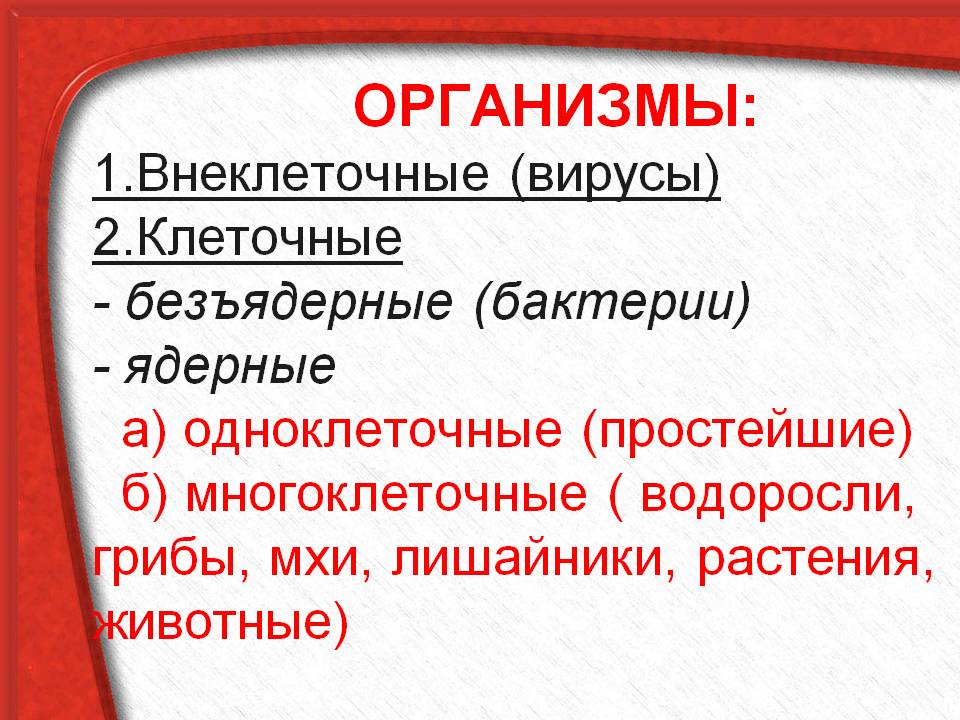 ОРГАНИЗМЫ:

1.Внеклеточные (вирусы)

2.Клеточные

- безъядерные (бактерии)

- ядерные

а) одноклеточные (простейшие)

б) многоклеточные ( водоросли, грибы, мхи, лишайники, растения, животные)